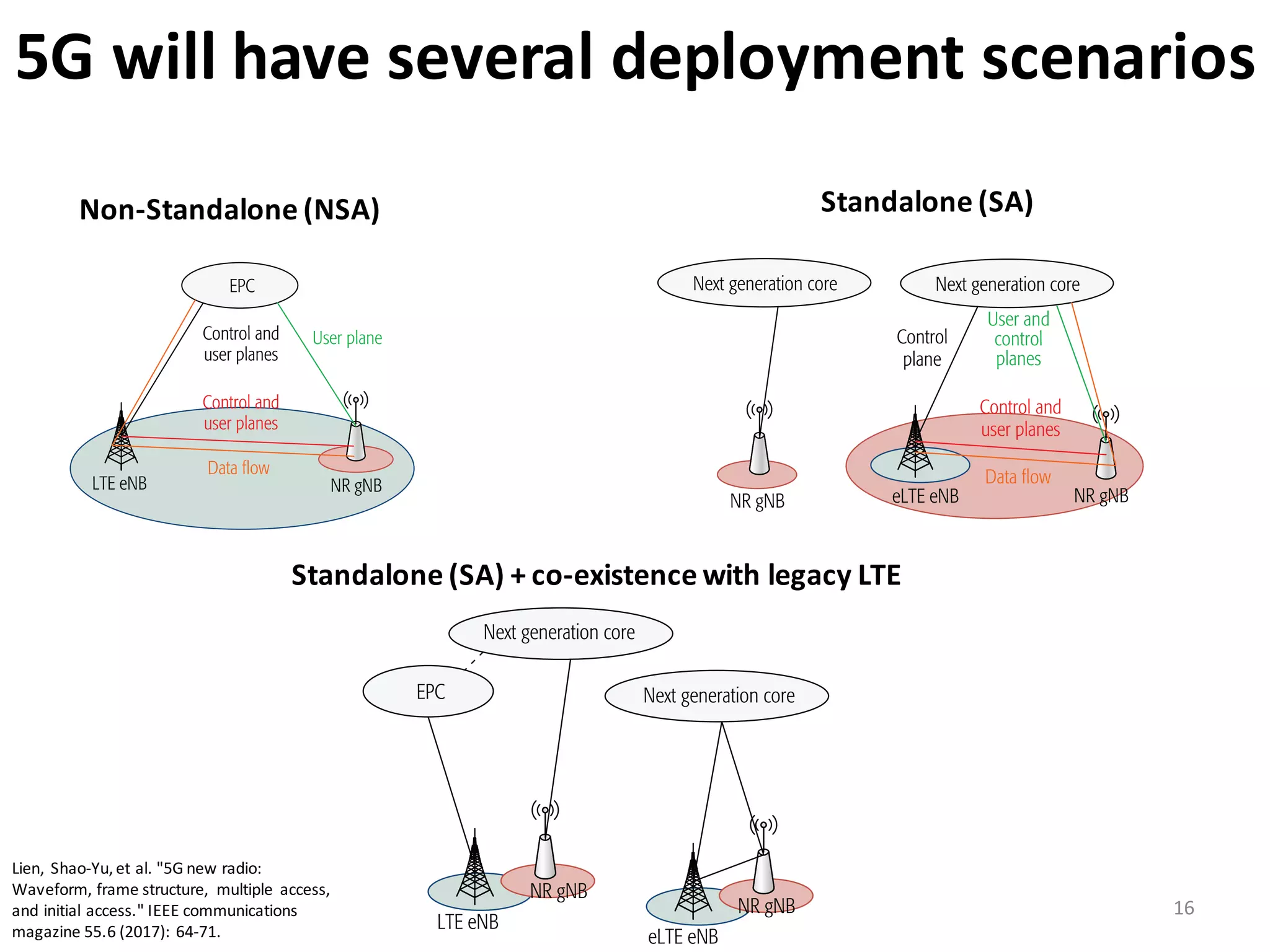 5G will have several deployment scenarios

Non-Standalone (NSA)

EPC

Control and user planes

User plane

Control and user planes

Data flow

LTE eNB

NR gNB

Standalone (SA)

Next generation core

NR gNB

Next generation core

Control plane

User and control planes

Control and user planes

Data flow

eLTE eNB

NR gNB

Standalone (SA) + co-existence with legacy LTE

Next generation core

EPC

Next generation core

LTE eNB

NR gNB

eLTE eNB

NR gNB

Lien, Shao-Yu, et al. "5G new radio: Waveform, frame structure, multiple access, and initial access." IEEE communications magazine 55.6 (2017): 64-71.

16